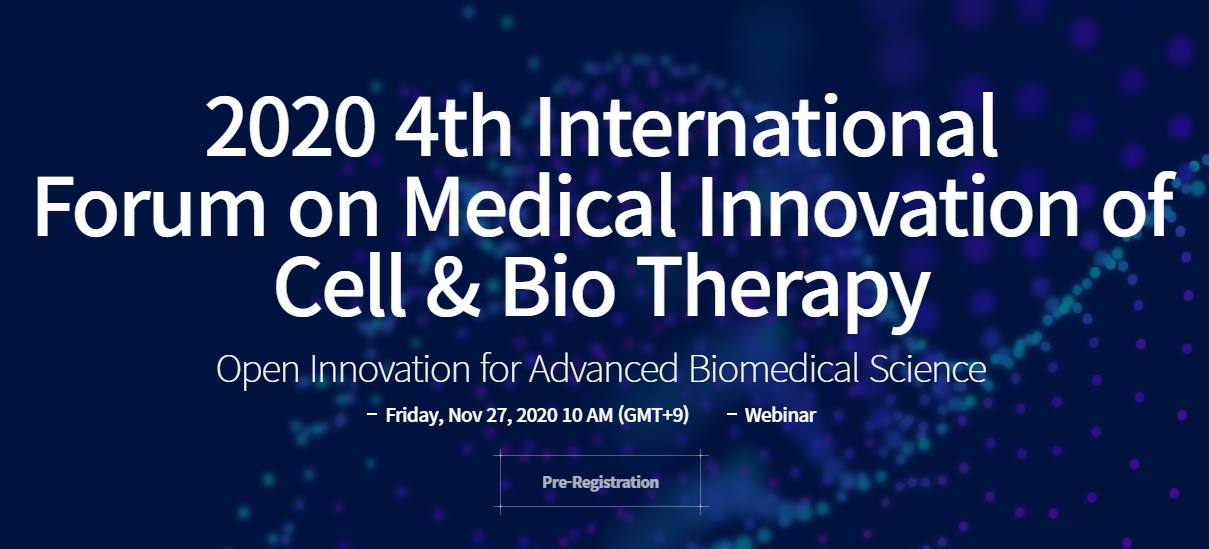 2020 4th International Forum on Medical Innovation of Cell & Bio Therapy

Open Innovation for Advanced Biomedical Science

- Friday, Nov 27, 2020 10 AM (GMT+9)  - Webinar

Pre-Registration